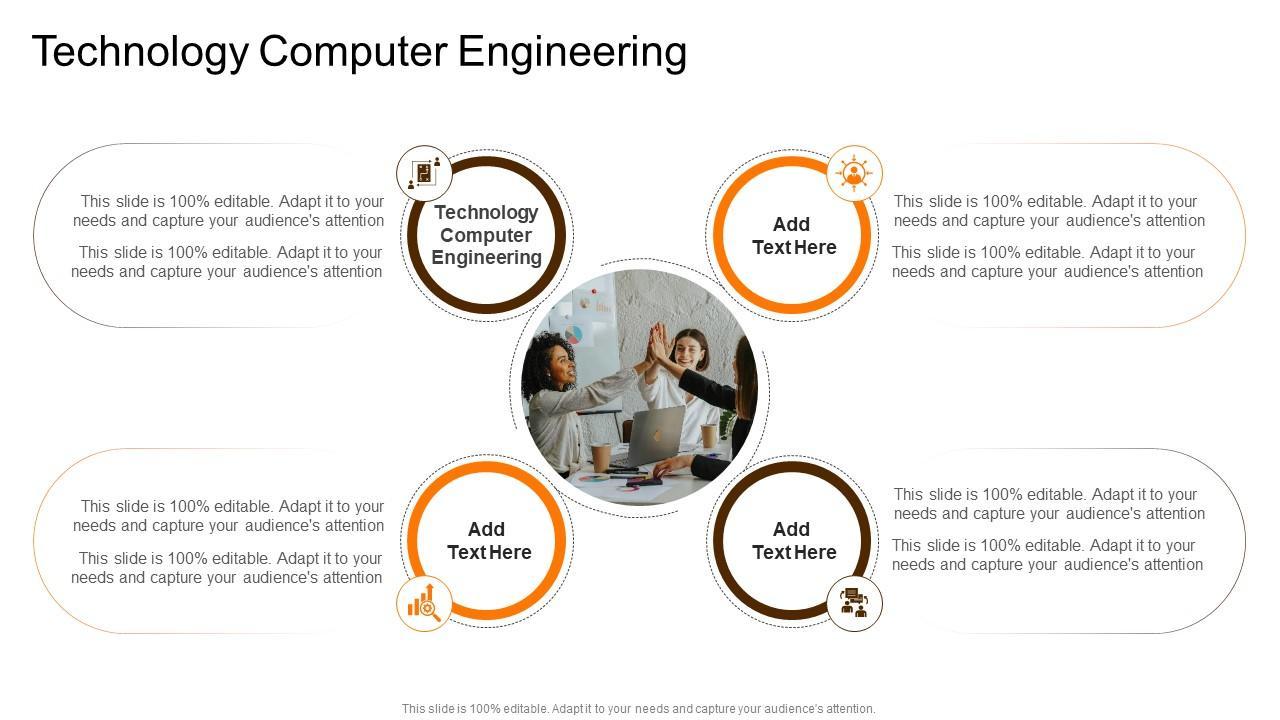 Technology Computer Engineering

This slide is 100% editable. Adapt it to your needs and capture your audience's attention

This slide is 100% editable. Adapt it to your needs and capture your audience's attention

Technology Computer Engineering

Add Text Here

This slide is 100% editable. Adapt it to your needs and capture your audience's attention

This slide is 100% editable. Adapt it to your needs and capture your audience's attention

This slide is 100% editable. Adapt it to your needs and capture your audience's attention

This slide is 100% editable. Adapt it to your needs and capture your audience's attention

Add Text Here

Add Text Here

This slide is 100% editable. Adapt it to your needs and capture your audience's attention

This slide is 100% editable. Adapt it to your needs and capture your audience's attention

This slide is 100% editable. Adapt it to your needs and capture your audience's attention.